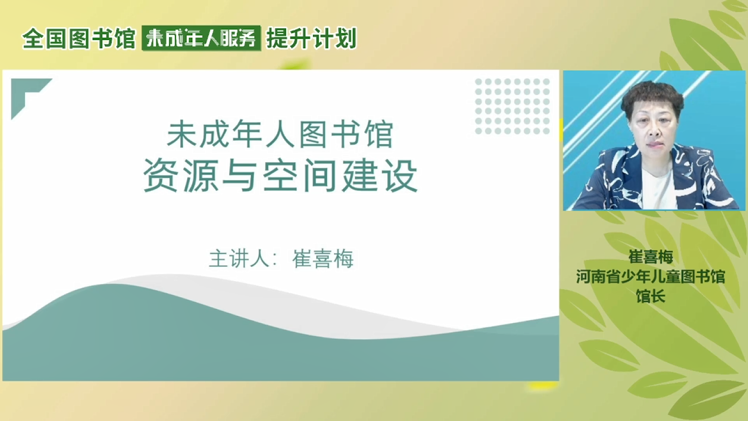 全国图书馆 未成年人服务 提升计划

未成年人图书馆
资源与空间建设

主讲人：崔喜梅

崔喜梅
河南省少年儿童图书馆
馆长